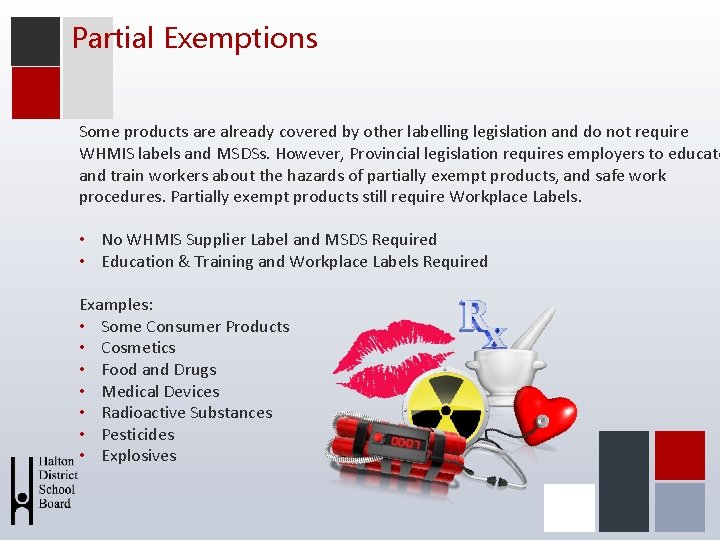 Partial Exemptions

Some products are already covered by other labelling legislation and do not require WHMIS labels and MSDSs. However, Provincial legislation requires employers to educate and train workers about the hazards of partially exempt products, and safe work procedures. Partially exempt products still require Workplace Labels.

• No WHMIS Supplier Label and MSDS Required
• Education & Training and Workplace Labels Required

Examples:
• Some Consumer Products
• Cosmetics
• Food and Drugs
• Medical Devices
• Radioactive Substances
• Pesticides
• Explosives

Rx

0007

Halton District School Board